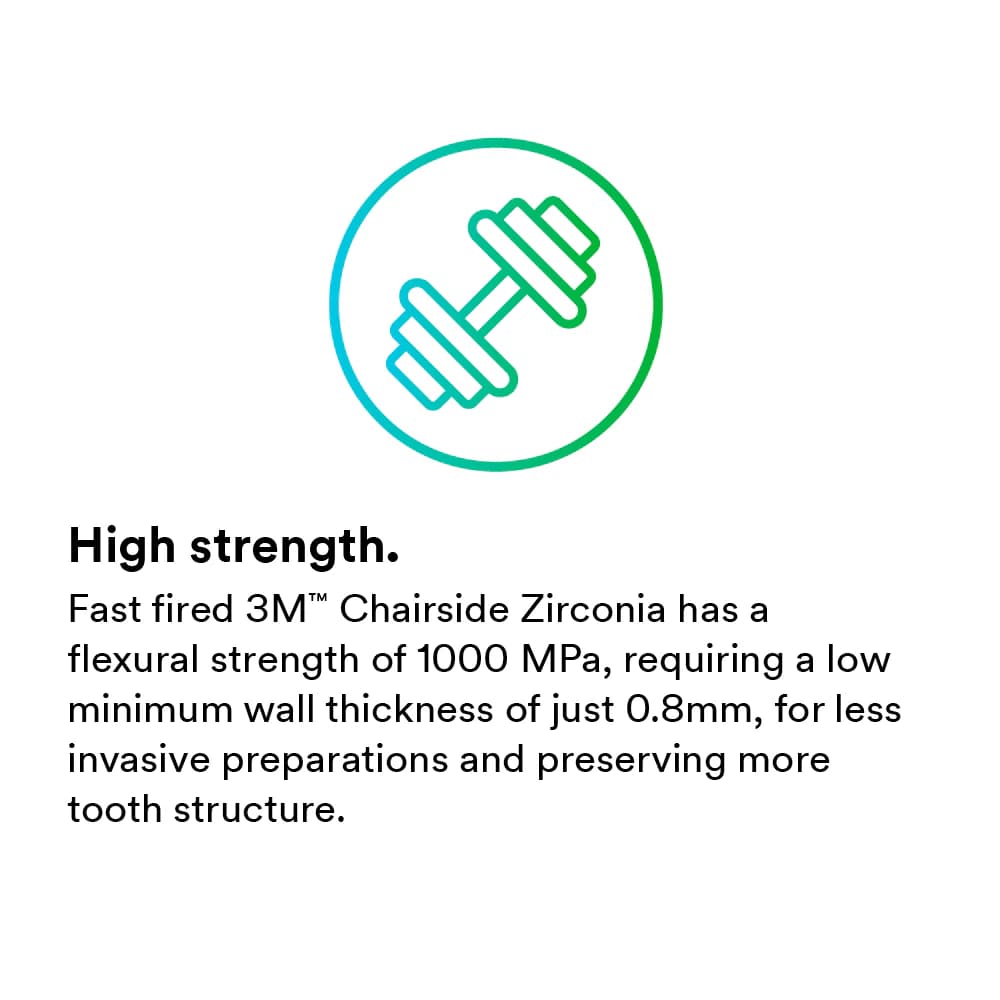 High strength.

Fast fired 3M™ Chairside Zirconia has a flexural strength of 1000 MPa, requiring a low minimum wall thickness of just 0.8mm, for less invasive preparations and preserving more tooth structure.